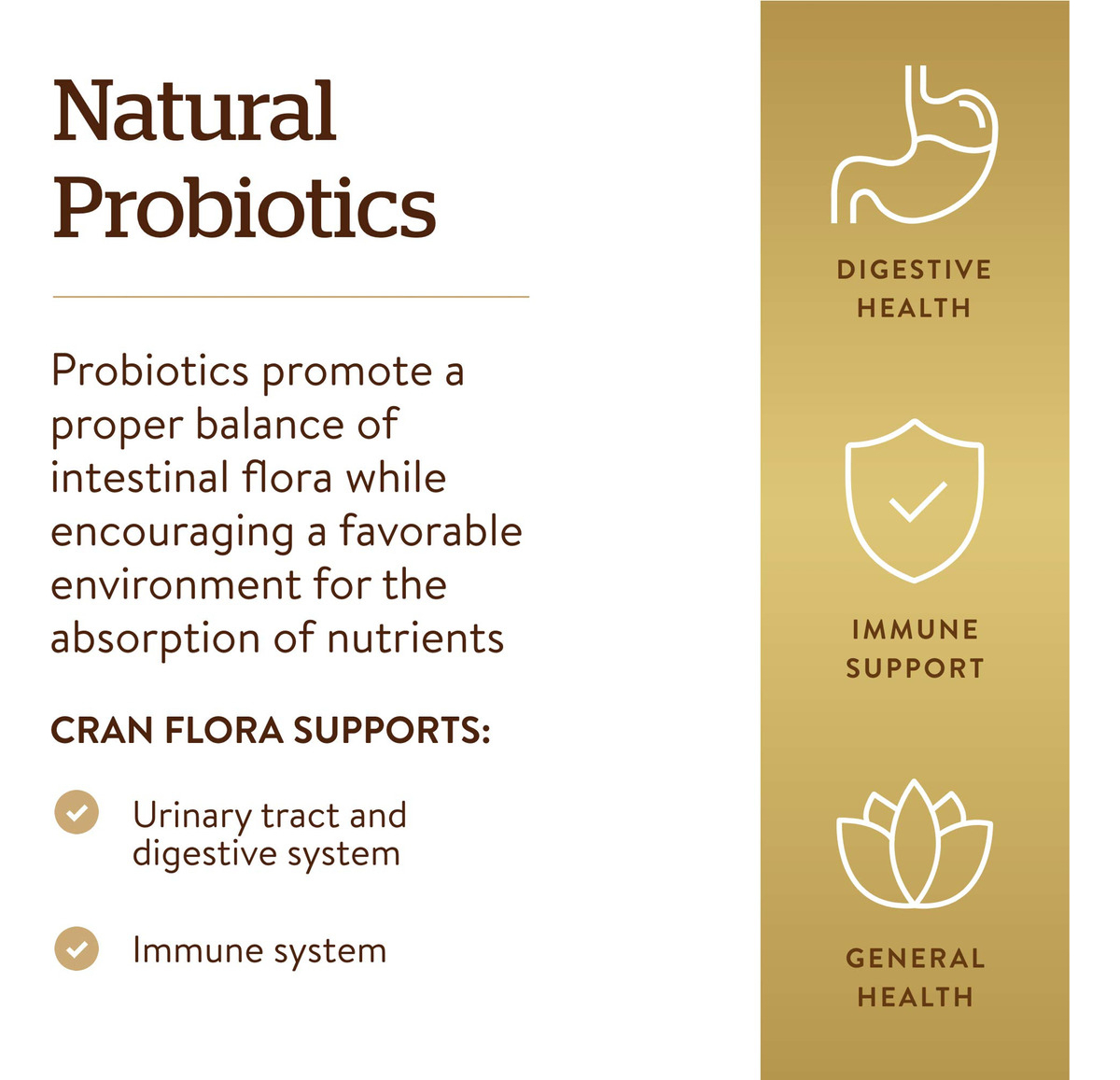 Natural Probiotics

Probiotics promote a proper balance of intestinal flora while encouraging a favorable environment for the absorption of nutrients

CRAN FLORA SUPPORTS:

Urinary tract and digestive system

Immune system

DIGESTIVE HEALTH

IMMUNE SUPPORT

GENERAL HEALTH